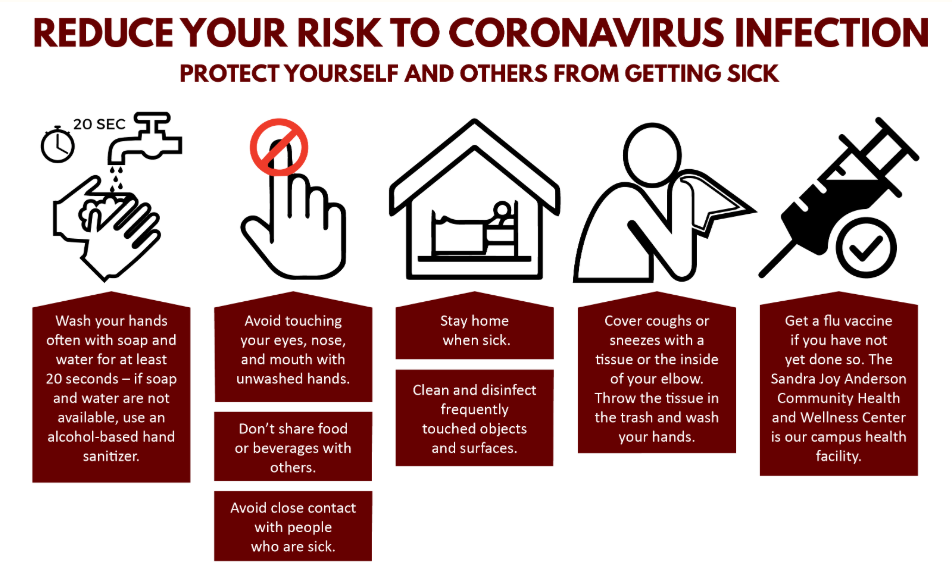 REDUCE YOUR RISK TO CORONAVIRUS INFECTION
PROTECT YOURSELF AND OTHERS FROM GETTING SICK

20 SEC

Wash your hands often with soap and water for at least 20 seconds – if soap and water are not available, use an alcohol-based hand sanitizer.

Avoid touching your eyes, nose, and mouth with unwashed hands.

Don't share food or beverages with others.

Avoid close contact with people who are sick.

Stay home when sick.

Clean and disinfect frequently touched objects and surfaces.

Cover coughs or sneezes with a tissue or the inside of your elbow. Throw the tissue in the trash and wash your hands.

Get a flu vaccine if you have not yet done so. The Sandra Joy Anderson Community Health and Wellness Center is our campus health facility.